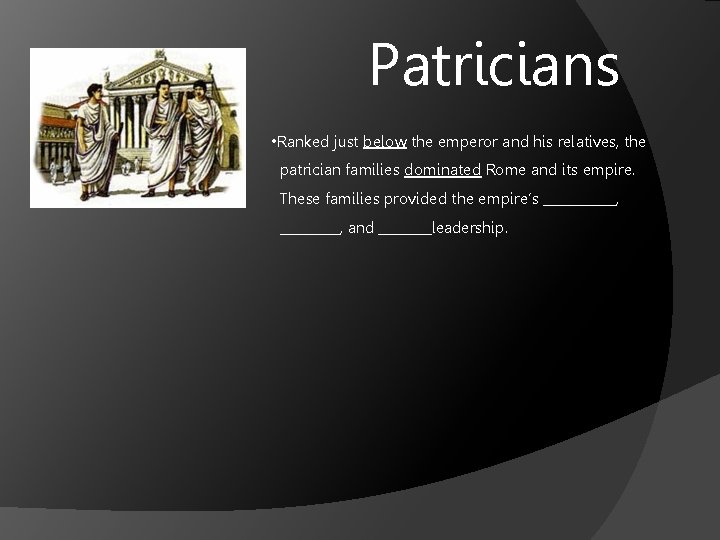 Patricians

•Ranked just below the emperor and his relatives, the patrician families dominated Rome and its empire. These families provided the empire's __________, ________, and _______leadership.